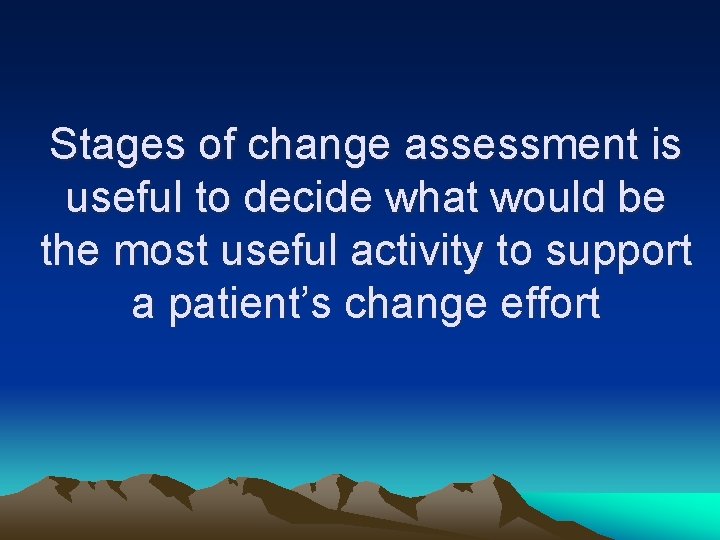 Stages of change assessment is useful to decide what would be the most useful activity to support a patient’s change effort